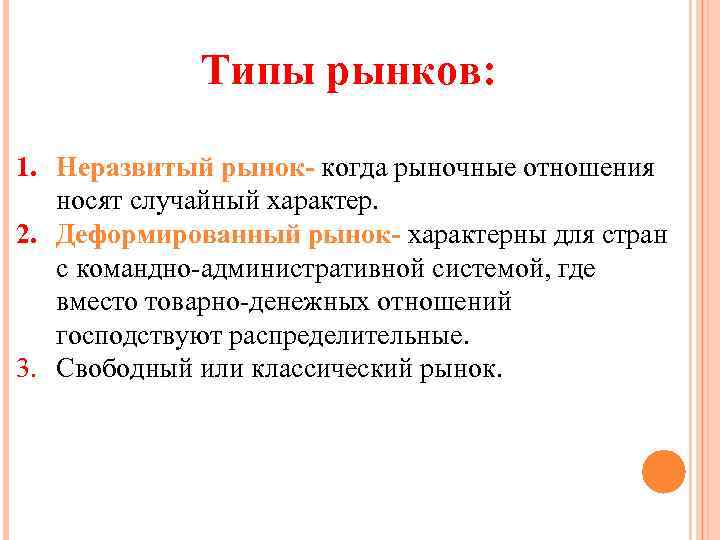 Типы рынков:

1. Неразвитый рынок- когда рыночные отношения носят случайный характер.
2. Деформированный рынок- характерны для стран с командно-административной системой, где вместо товарно-денежных отношений господствуют распределительные.
3. Свободный или классический рынок.